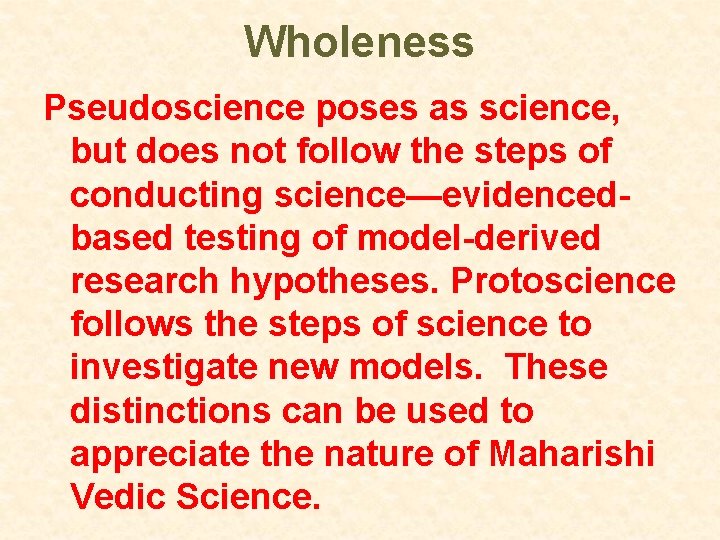 Wholeness

Pseudoscience poses as science, but does not follow the steps of conducting science—evidenced-based testing of model-derived research hypotheses. Protoscience follows the steps of science to investigate new models. These distinctions can be used to appreciate the nature of Maharishi Vedic Science.